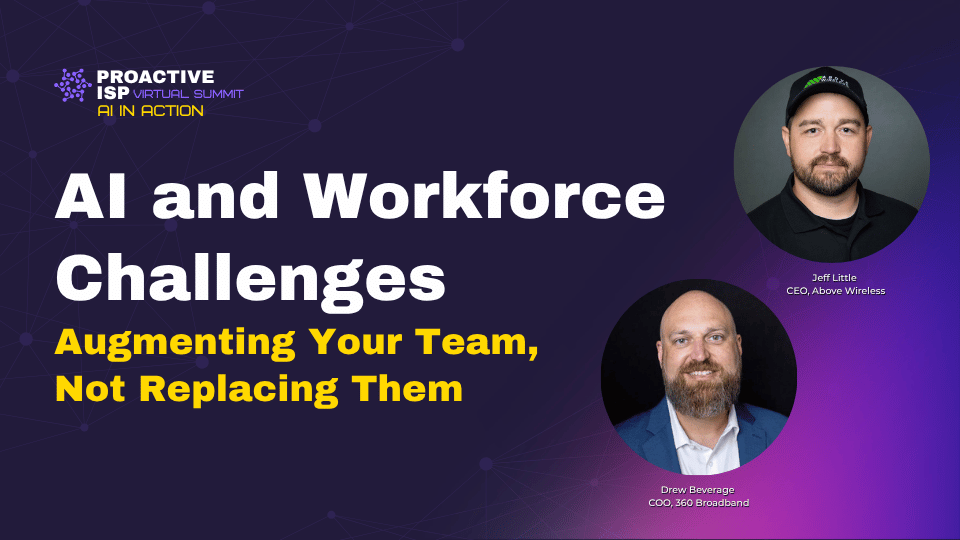 PROACTIVE
ISP VIRTUAL SUMMIT
AI IN ACTION

AI and Workforce Challenges

Augmenting Your Team, Not Replacing Them

Jeff Little
CEO, Above Wireless

Drew Beverage
COO, 360 Broadband